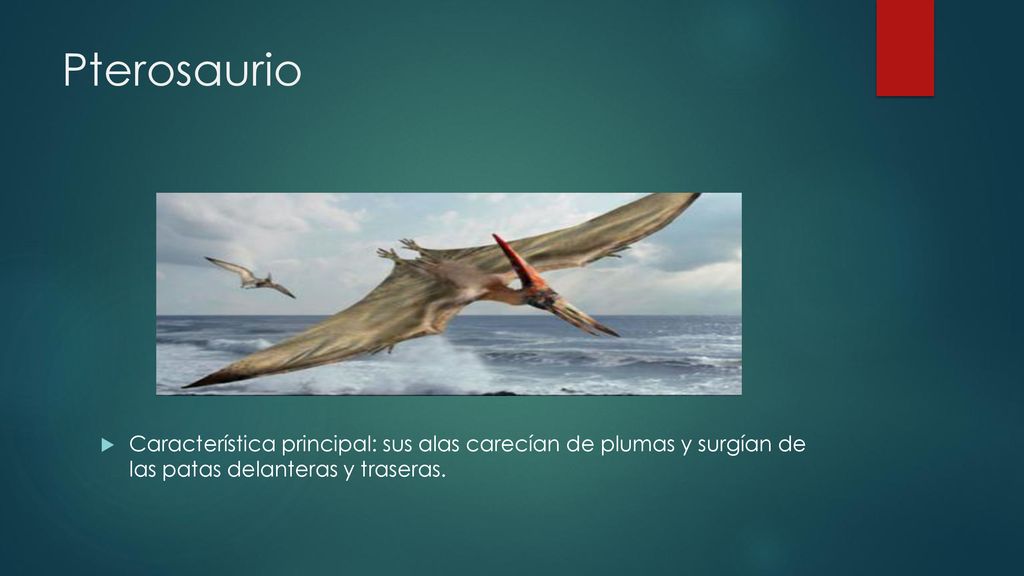 Pterosaurio

Característica principal: sus alas carecían de plumas y surgían de las patas delanteras y traseras.